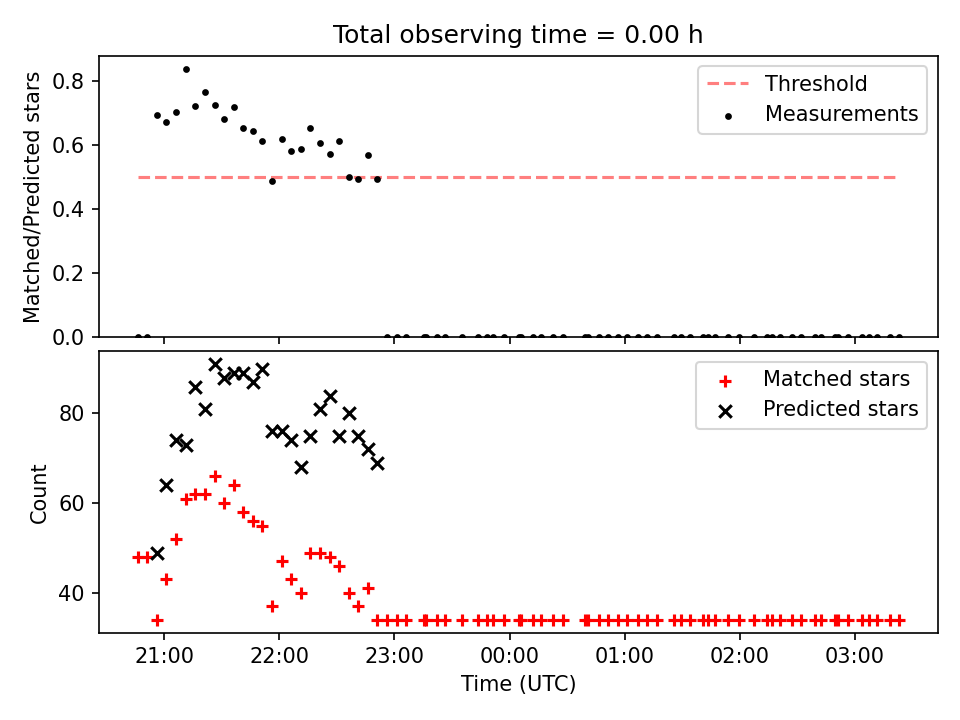 Total observing time = 0.00 h

Matched/Predicted stars

0.8
0.6
0.4
0.2
0.0

Threshold
Measurements

Count

80
60
40

Matched stars
Predicted stars

21:00 22:00 23:00 00:00 01:00 02:00 03:00

Time (UTC)